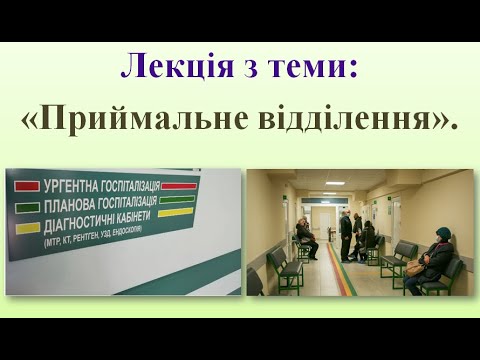 Лекція з теми:
«Приймальне відділення».

УРГЕНТНА ГОСПІТАЛІЗАЦІЯ
ПЛАНОВА ГОСПІТАЛІЗАЦІЯ
ДІАГНОСТИЧНІ КАБІНЕТИ
(МТР, КТ, РЕНТГЕН, УЗД, ЕНДОСКОПІЯ)